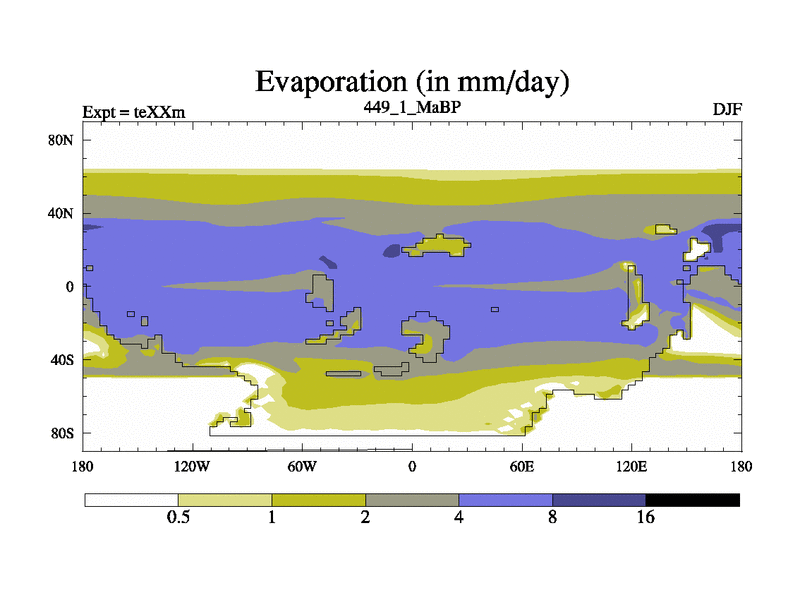 Evaporation (in mm/day)

Expt = teXXm

449_1_MaBP

DJF

80N

40N

0

40S

80S

180

120W

60W

0

60E

120E

180

0.5

1

2

4

8

16